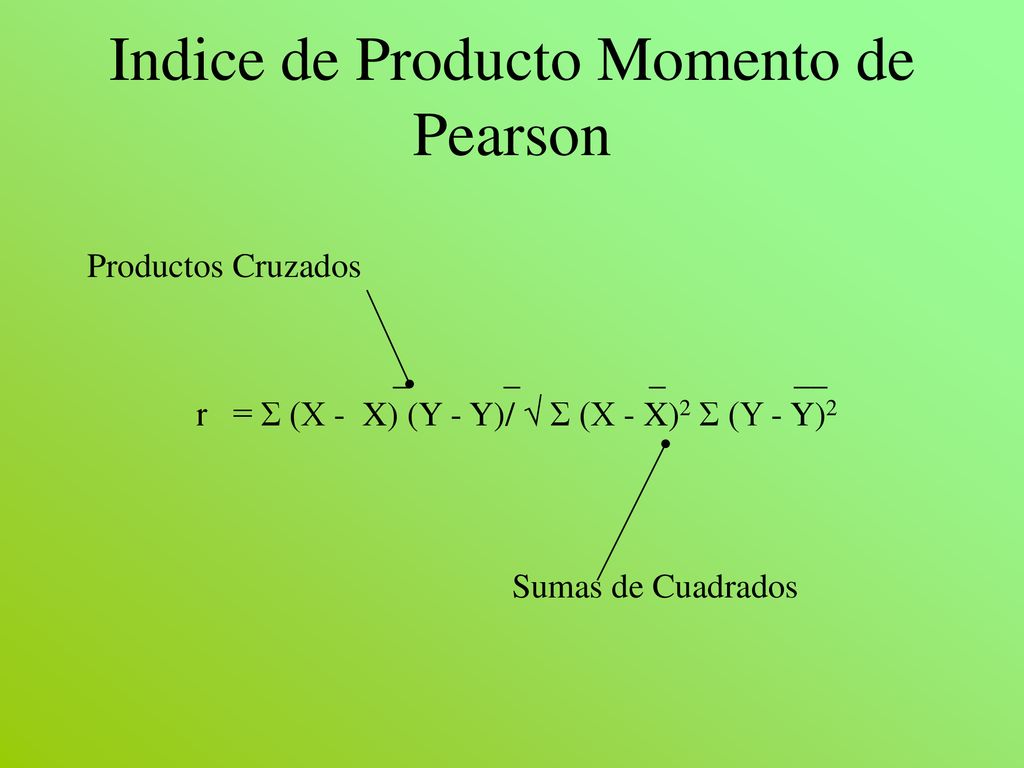 Indice de Producto Momento de Pearson

Productos Cruzados

$r = \Sigma (X - \bar{X}) (Y - \bar{Y}) / \sqrt{\Sigma (X - \bar{X})^2 \Sigma (Y - \bar{Y})^2}$

Sumas de Cuadrados